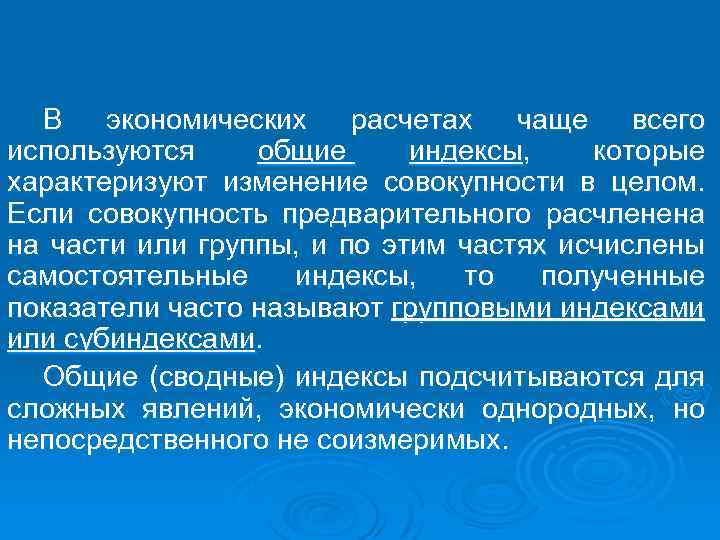 В экономических расчетах чаще всего используются общие индексы, которые характеризуют изменение совокупности в целом. Если совокупность предварительного расчленена на части или группы, и по этим частях исчислены самостоятельные индексы, то полученные показатели часто называют групповыми индексами или субиндексами.

Общие (сводные) индексы подсчитываются для сложных явлений, экономически однородных, но непосредственного не соизмеримых.